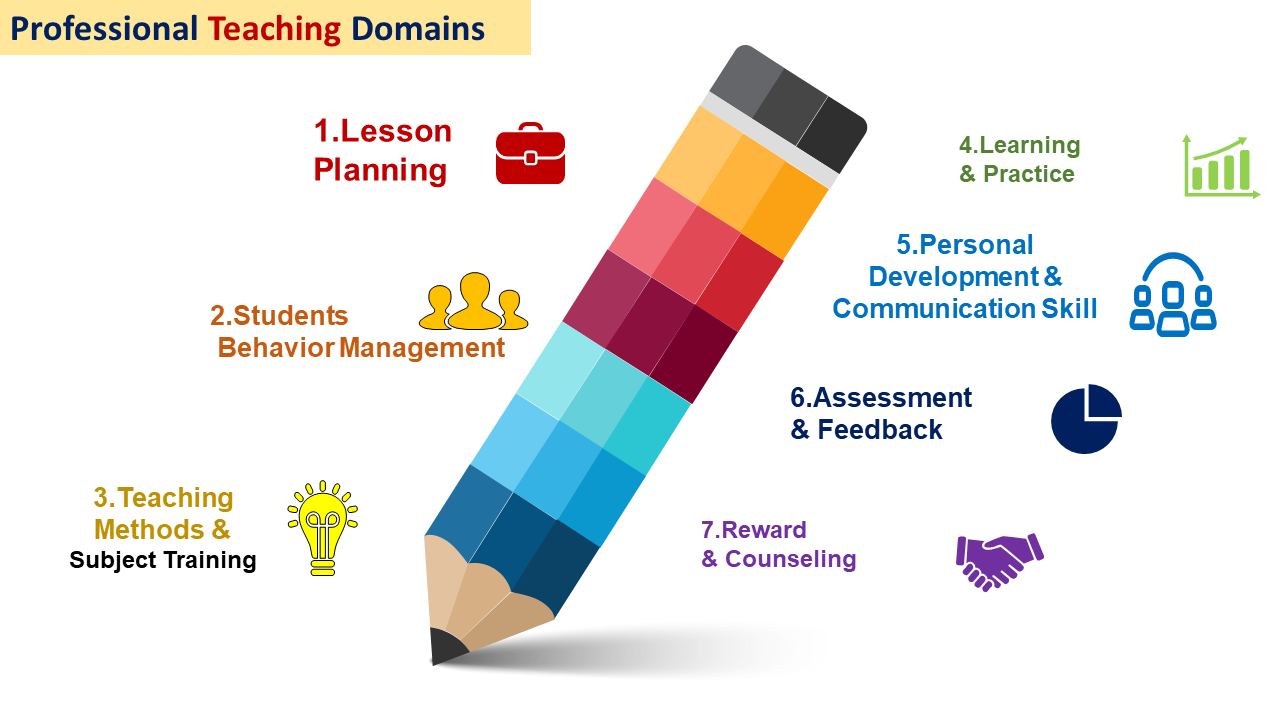 Professional Teaching Domains

1.Lesson Planning

2.Students Behavior Management

3.Teaching Methods & Subject Training

4.Learning & Practice

5.Personal Development & Communication Skill

6.Assessment & Feedback

7.Reward & Counseling